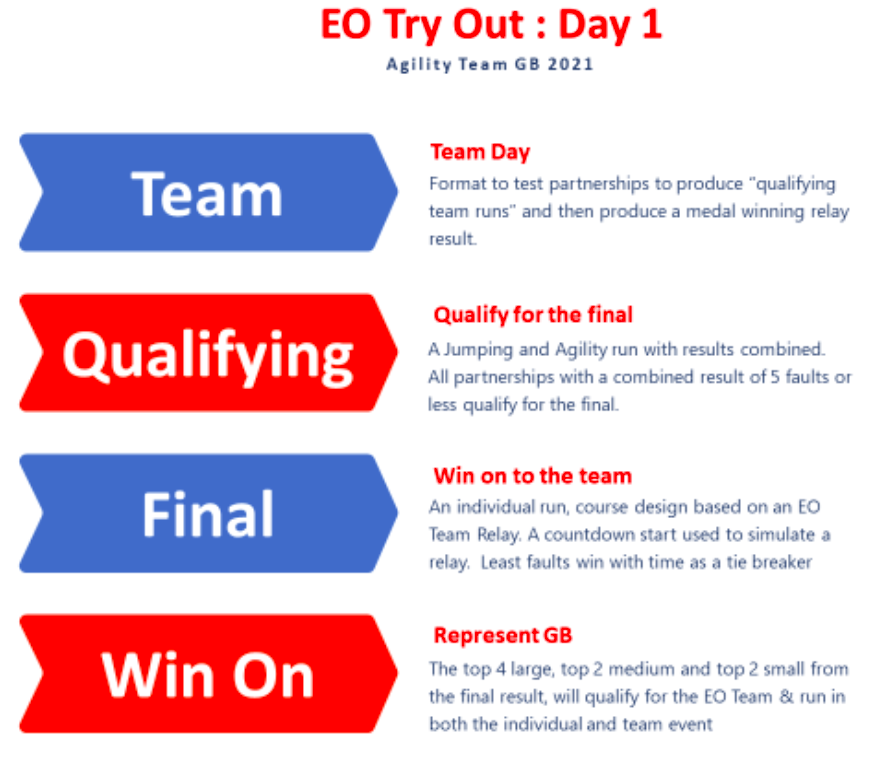 EO Try Out : Day 1

Agility Team GB 2021

Team

Team Day
Format to test partnerships to produce "qualifying team runs" and then produce a medal winning relay result.

Qualifying

Qualify for the final
A Jumping and Agility run with results combined. All partnerships with a combined result of 5 faults or less qualify for the final.

Final

Win on to the team
An individual run, course design based on an EO Team Relay. A countdown start used to simulate a relay. Least faults win with time as a tie breaker

Win On

Represent GB
The top 4 large, top 2 medium and top 2 small from the final result, will qualify for the EO Team & run in both the individual and team event